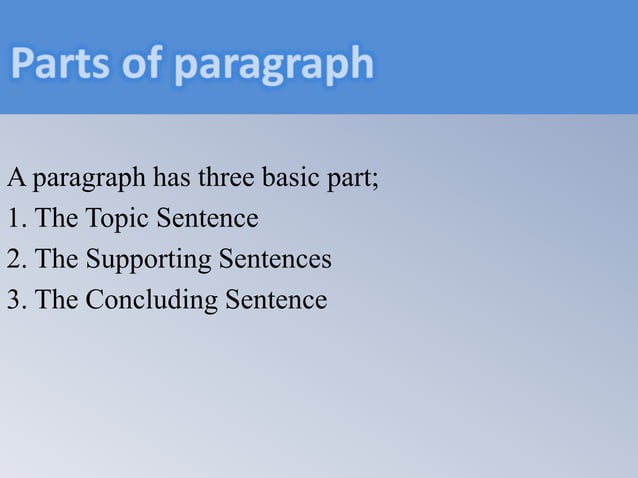 Parts of paragraph

A paragraph has three basic part;
1. The Topic Sentence
2. The Supporting Sentences
3. The Concluding Sentence